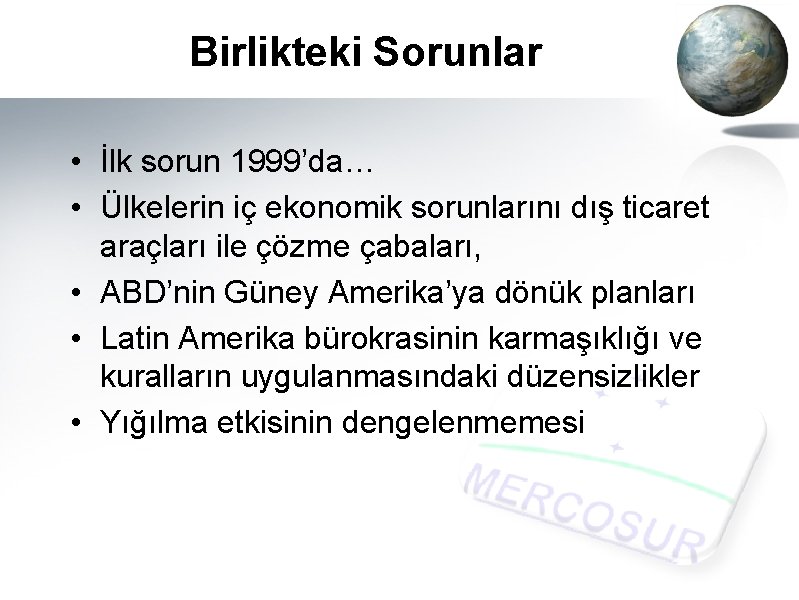 Birlikteki Sorunlar

• İlk sorun 1999'da…
• Ülkelerin iç ekonomik sorunlarını dış ticaret araçları ile çözme çabaları,
• ABD'nin Güney Amerika'ya dönük planları
• Latin Amerika bürokrasinin karmaşıklığı ve kuralların uygulanmasındaki düzensizlikler
• Yığılma etkisinin dengelenmemesi

MERCOSUR